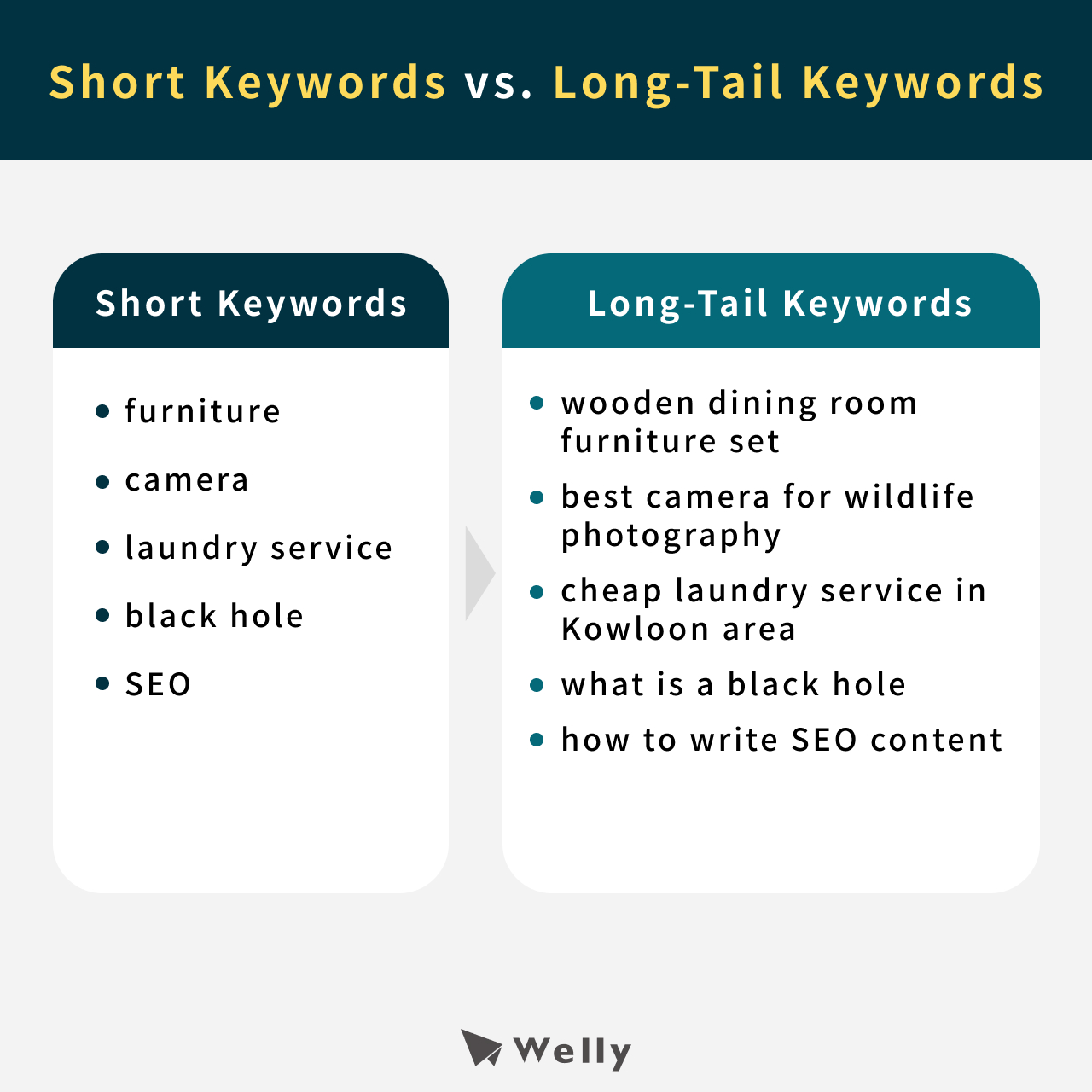 Short Keywords vs. Long-Tail Keywords

Short Keywords

- furniture
- camera
- laundry service
- black hole
- SEO

Long-Tail Keywords

- wooden dining room furniture set
- best camera for wildlife photography
- cheap laundry service in Kowloon area
- what is a black hole
- how to write SEO content

Welly